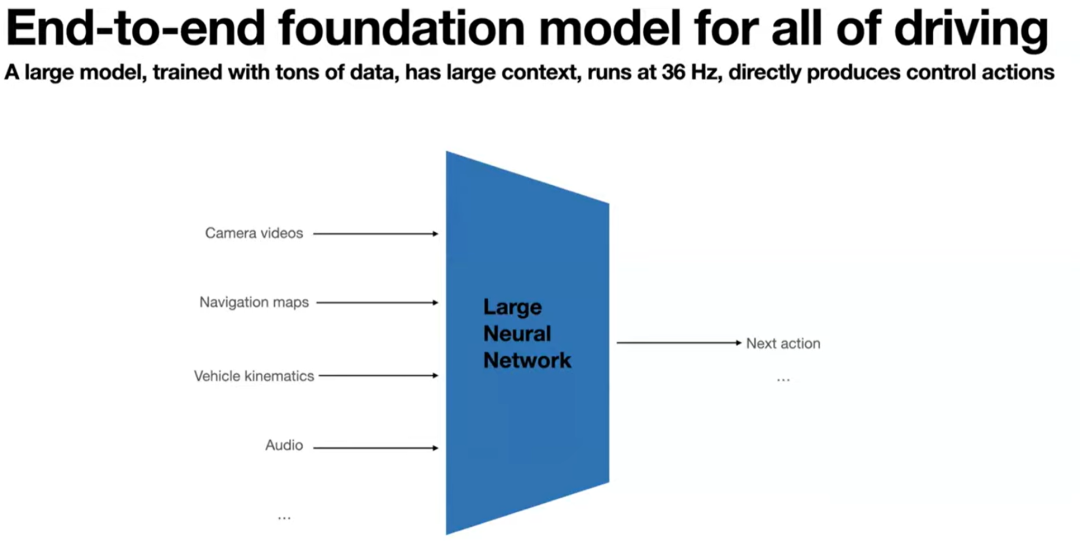 End-to-end foundation model for all of driving

A large model, trained with tons of data, has large context, runs at 36 Hz, directly produces control actions

Camera videos

Navigation maps

Vehicle kinematics

Audio

...

Large Neural Network

Next action

...